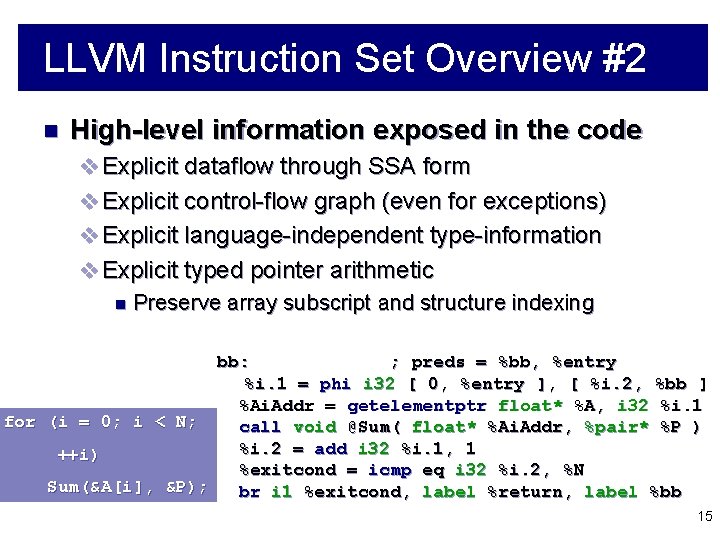 LLVM Instruction Set Overview #2

High-level information exposed in the code

Explicit dataflow through SSA form

Explicit control-flow graph (even for exceptions)

Explicit language-independent type-information

Explicit typed pointer arithmetic

Preserve array subscript and structure indexing

for (i = 0; i < N;
    ++i)
  Sum(&A[i], &P);

bb:             ; preds = %bb, %entry
  %i.1 = phi i32 [ 0, %entry ], [ %i.2, %bb ]
  %AiAddr = getelementptr float* %A, i32 %i.1
  call void @Sum( float* %AiAddr, %pair* %P )
  %i.2 = add i32 %i.1, 1
  %exitcond = icmp eq i32 %i.2, %N
  br i1 %exitcond, label %return, label %bb

15